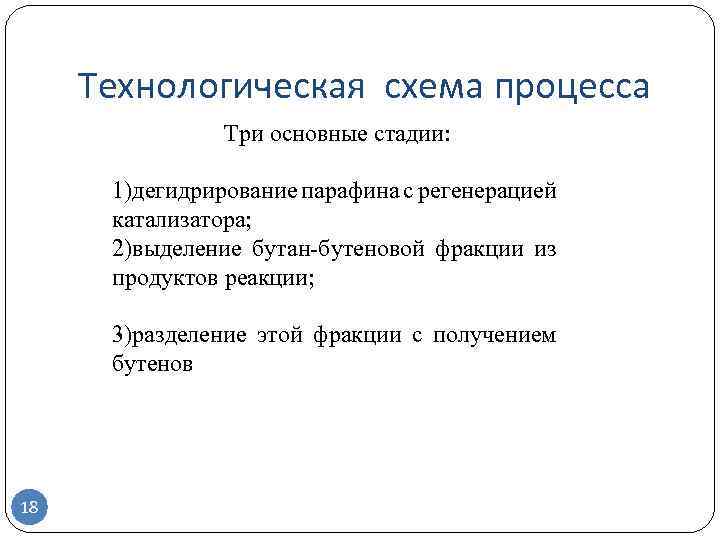 Технологическая схема процесса

Три основные стадии:

1)дегидрирование парафина с регенерацией катализатора;
2)выделение бутан-бутеновой фракции из продуктов реакции;

3)разделение этой фракции с получением бутенов

18